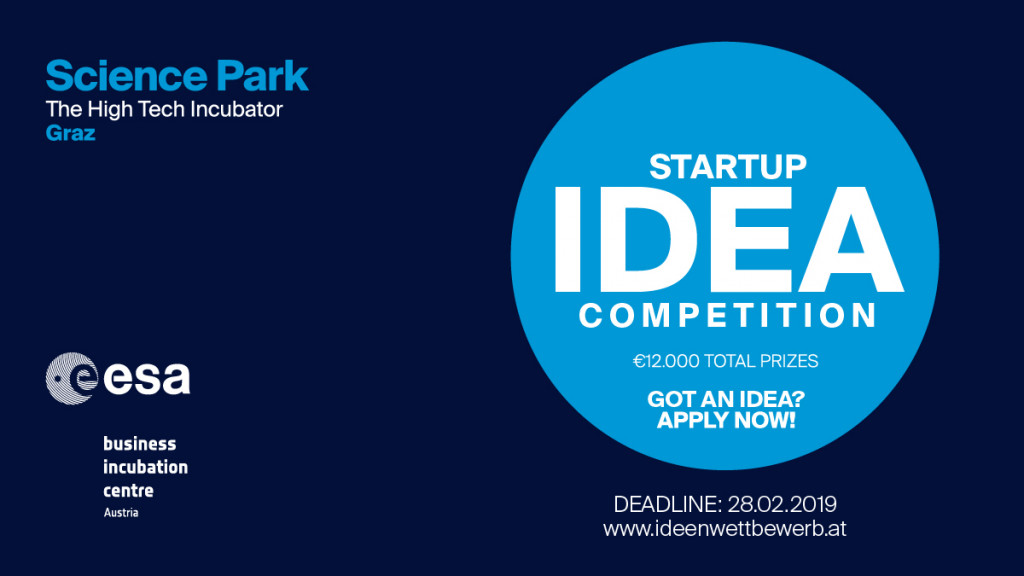 Science Park
The High Tech Incubator
Graz

esa

business
incubation
centre
Austria

STARTUP
IDEA
COMPETITION

€12.000 TOTAL PRIZES

GOT AN IDEA?
APPLY NOW!

DEADLINE: 28.02.2019
www.ideenwettbewerb.at